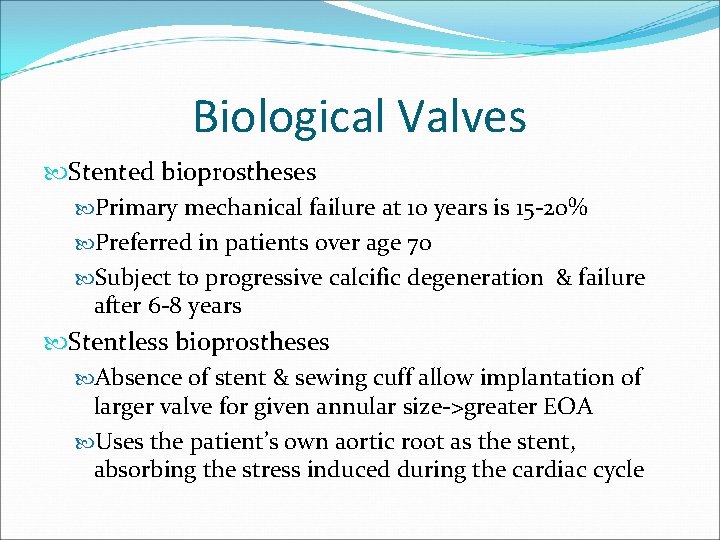 Biological Valves

Stented bioprostheses

Primary mechanical failure at 10 years is 15-20%

Preferred in patients over age 70

Subject to progressive calcific degeneration & failure after 6-8 years

Stentless bioprostheses

Absence of stent & sewing cuff allow implantation of larger valve for given annular size->greater EOA

Uses the patient's own aortic root as the stent, absorbing the stress induced during the cardiac cycle